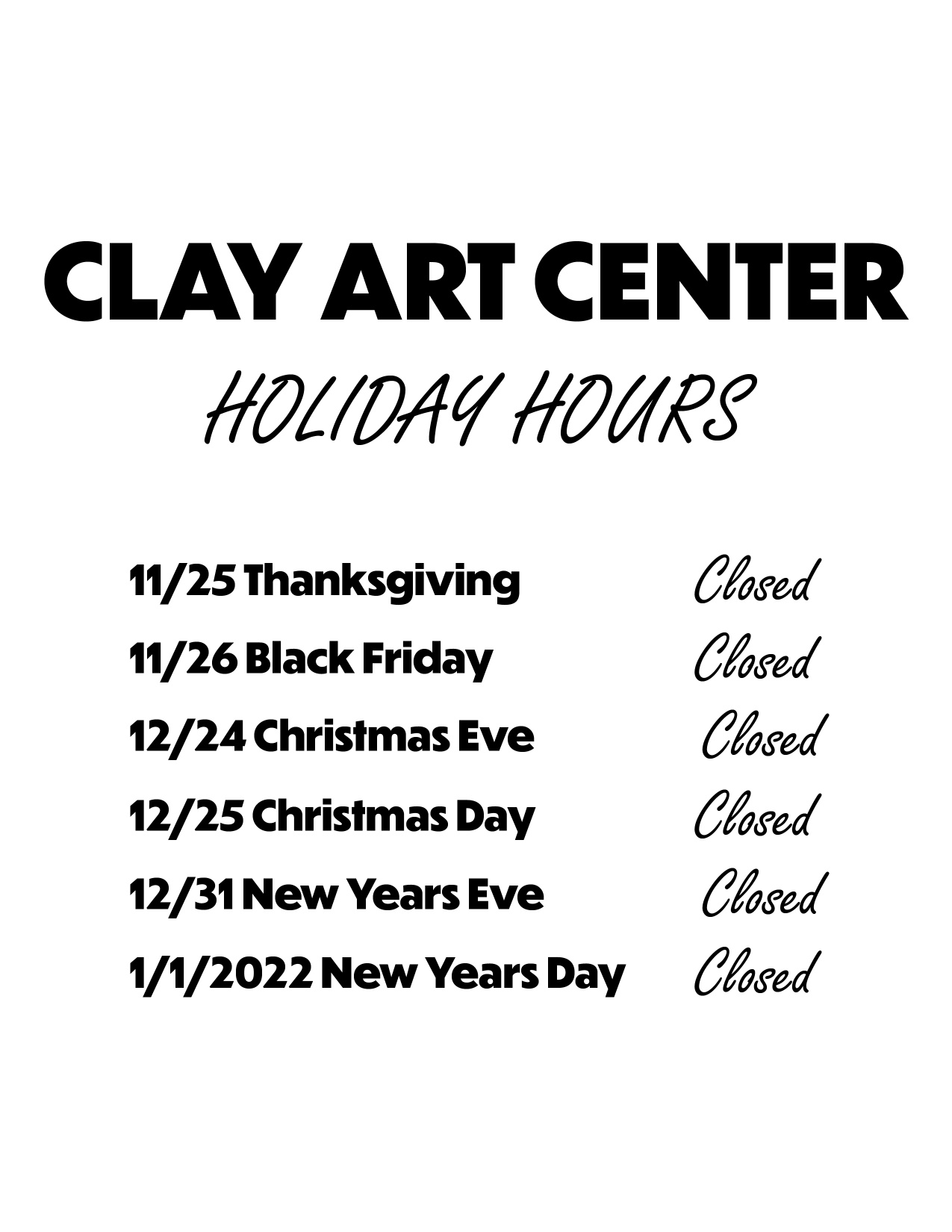 CLAY ART CENTER

HOLIDAY HOURS

11/25 Thanksgiving Closed
11/26 Black Friday Closed
12/24 Christmas Eve Closed
12/25 Christmas Day Closed
12/31 New Years Eve Closed
1/1/2022 New Years Day Closed